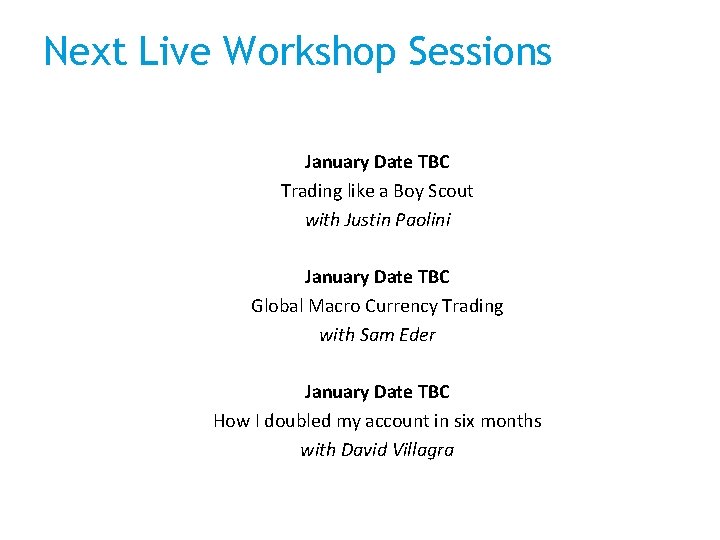 Next Live Workshop Sessions

January Date TBC
Trading like a Boy Scout
with Justin Paolini

January Date TBC
Global Macro Currency Trading
with Sam Eder

January Date TBC
How I doubled my account in six months
with David Villagra